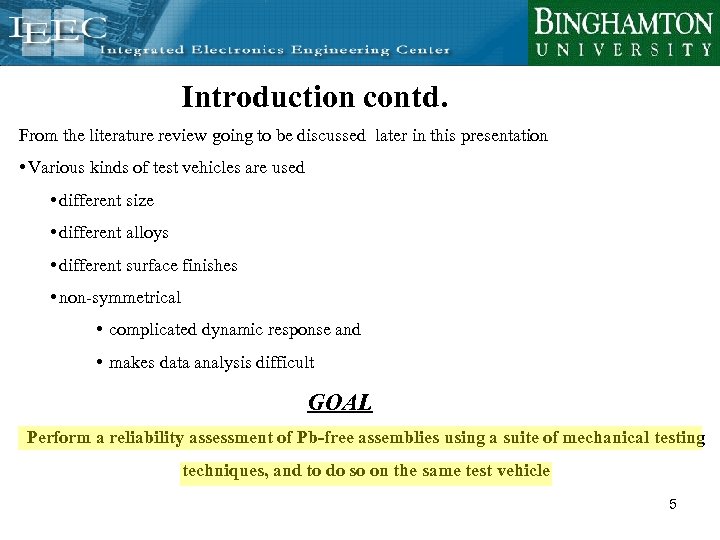 IEEC Integrated Electronics Engineering Center

BINGHAMTON UNIVERSITY

Introduction contd.

From the literature review going to be discussed later in this presentation

•Various kinds of test vehicles are used

•different size

•different alloys

•different surface finishes

•non-symmetrical

• complicated dynamic response and

• makes data analysis difficult

GOAL

Perform a reliability assessment of Pb-free assemblies using a suite of mechanical testing techniques, and to do so on the same test vehicle

5